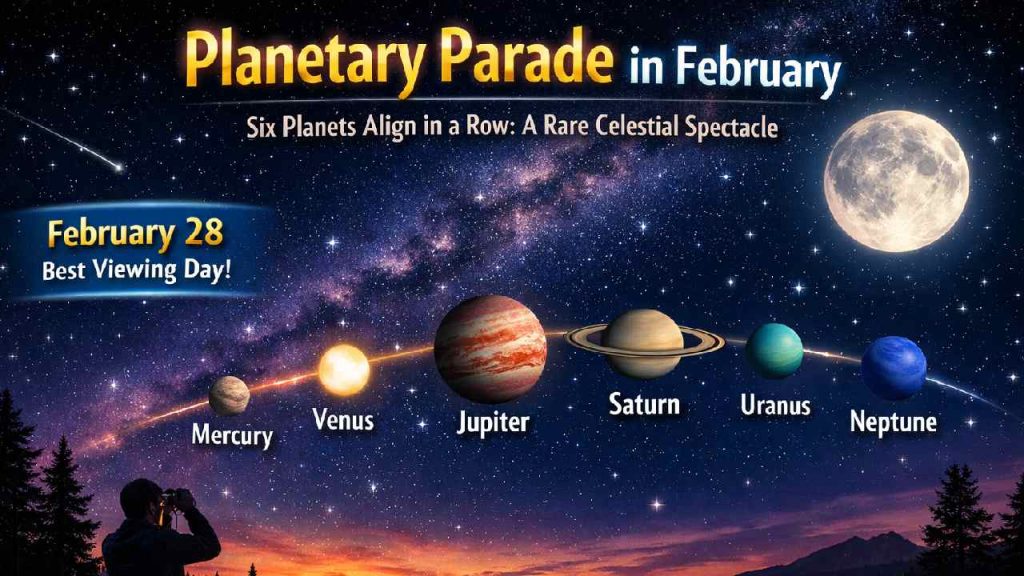 Planetary Parade in February

Six Planets Align in a Row: A Rare Celestial Spectacle

February 28
Best Viewing Day!

Mercury
Venus
Jupiter
Saturn
Uranus
Neptune